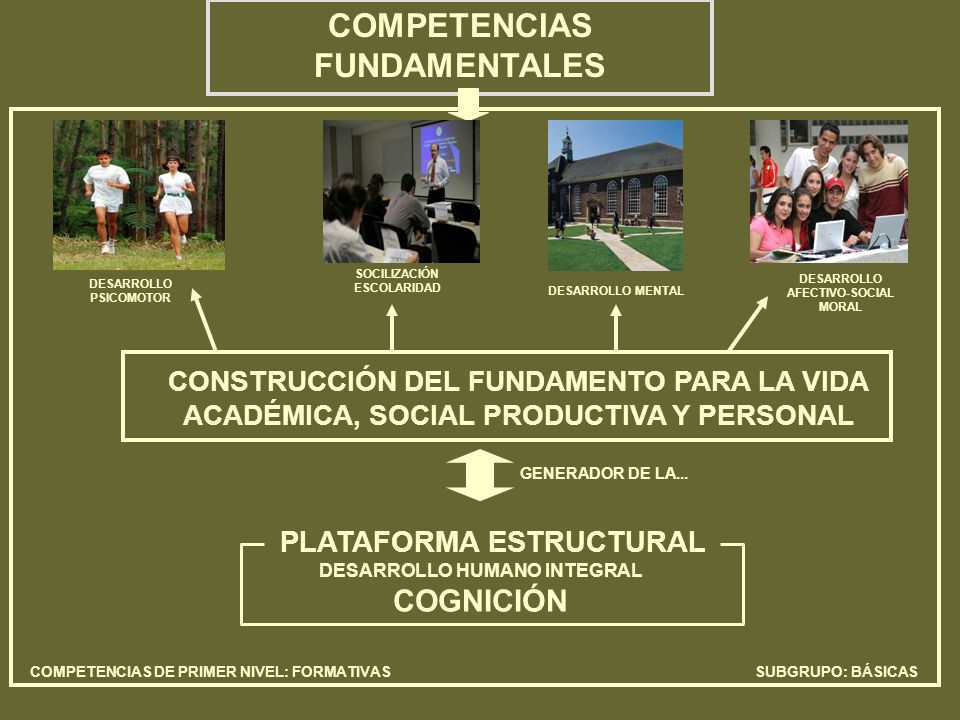 COMPETENCIAS FUNDAMENTALES

DESARROLLO PSICOMOTOR

SOCILIZACIÓN ESCOLARIDAD

DESARROLLO MENTAL

DESARROLLO AFECTIVO-SOCIAL MORAL

CONSTRUCCIÓN DEL FUNDAMENTO PARA LA VIDA ACADÉMICA, SOCIAL PRODUCTIVA Y PERSONAL

GENERADOR DE LA...

PLATAFORMA ESTRUCTURAL
DESARROLLO HUMANO INTEGRAL
COGNICIÓN

COMPETENCIAS DE PRIMER NIVEL: FORMATIVAS

SUBGRUPO: BÁSICAS